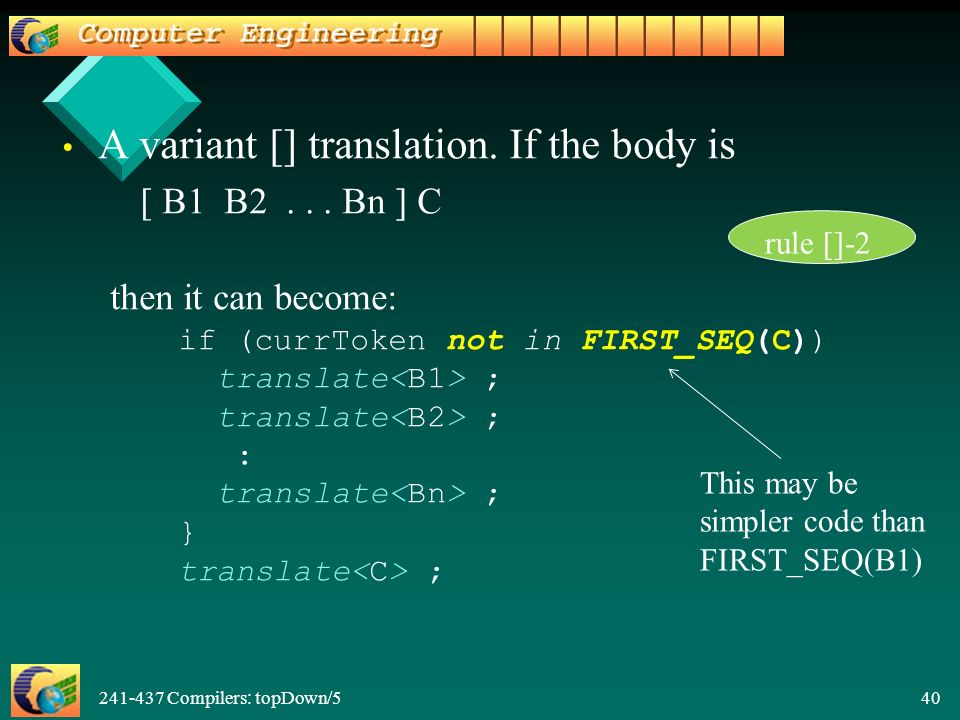 Computer Engineering

• A variant [] translation. If the body is
[ B1 B2 . . . Bn ] C

rule []-2

then it can become:
if (currToken not in FIRST_SEQ(C))
translate<B1> ;
translate<B2> ;
:
translate<Bn> ;
}
translate<C> ;

This may be simpler code than FIRST_SEQ(B1)

241-437 Compilers: topDown/5

40